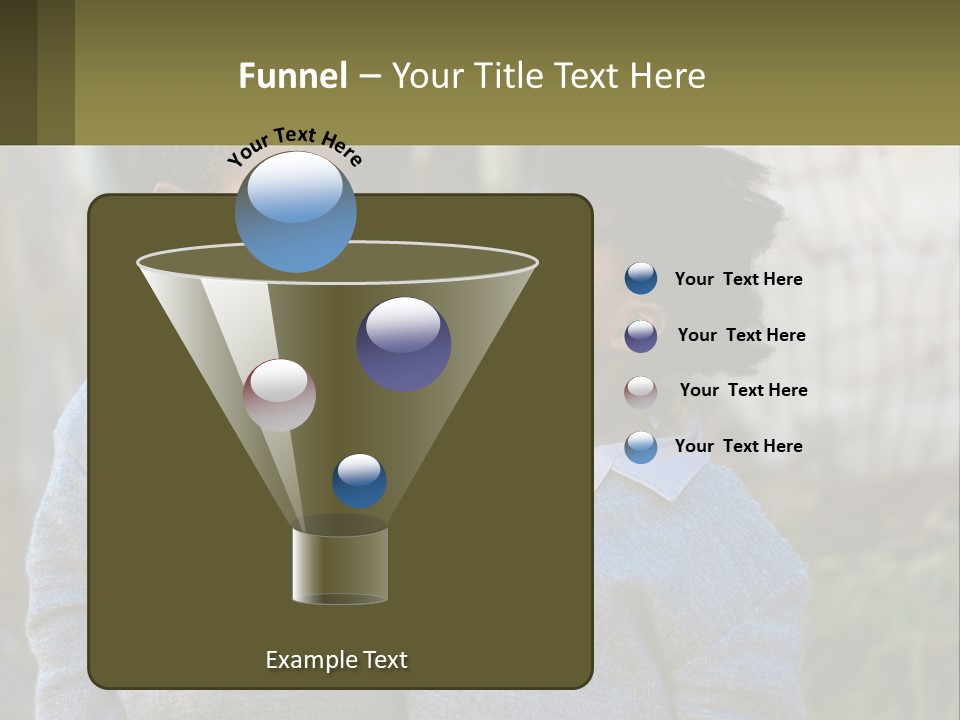 Funnel – Your Title Text Here

Your Text Here

Your Text Here

Your Text Here

Your Text Here

Your Text Here

Example Text